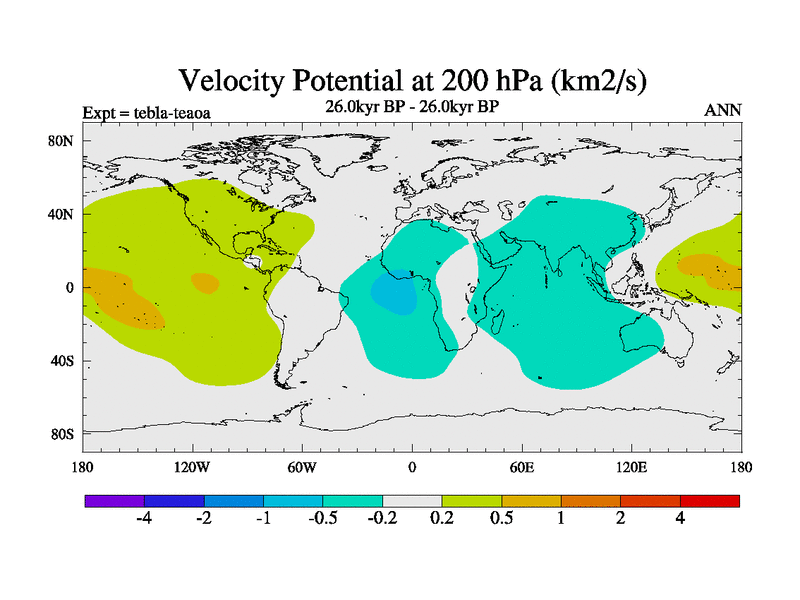 Velocity Potential at 200 hPa (km2/s)

Expt = tebla-teaoa

26.0kyr BP - 26.0kyr BP

ANN

80N
40N
0
40S
80S

180
120W
60W
0
60E
120E
180

-4
-2
-1
-0.5
-0.2
0.2
0.5
1
2
4